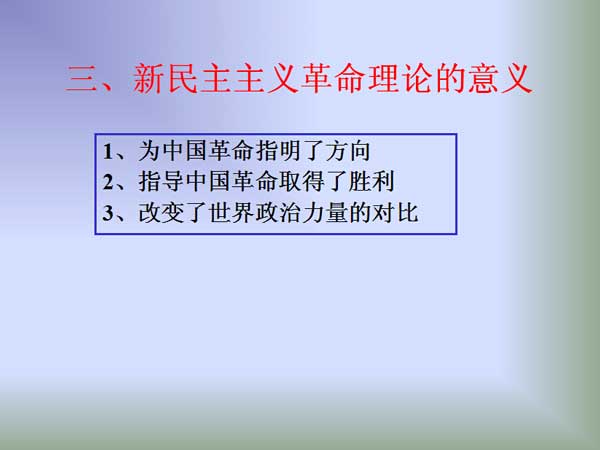 三、新民主主义革命理论的意义

1、为中国革命指明了方向
2、指导中国革命取得了胜利
3、改变了世界政治力量的对比